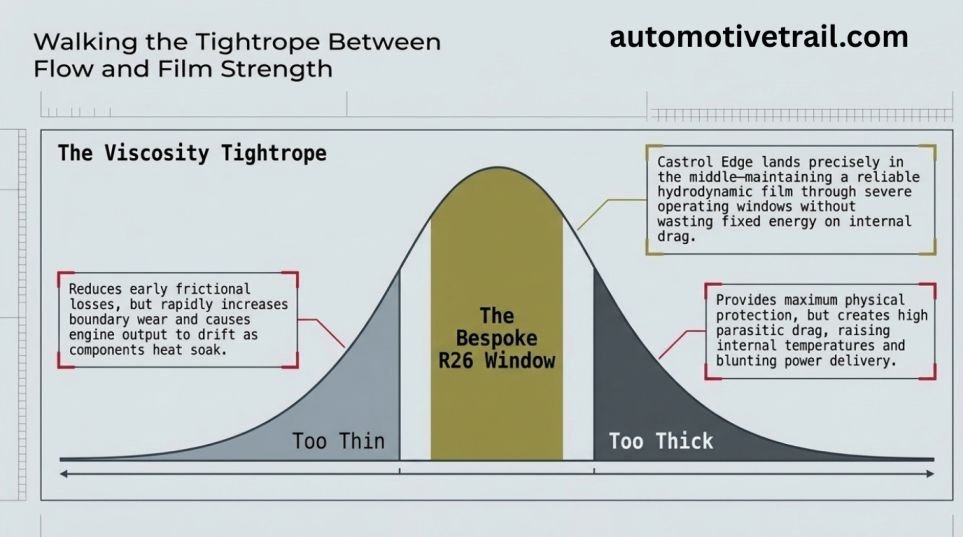 Walking the Tightrope Between Flow and Film Strength

automotivetrail.com

The Viscosity Tightrope

Castrol Edge lands precisely in the middle—maintaining a reliable hydrodynamic film through severe operating windows without wasting fixed energy on internal drag.

Reduces early frictional losses, but rapidly increases boundary wear and causes engine output to drift as components heat soak.

The Bespoke R26 Window

Provides maximum physical protection, but creates high parasitic drag, raising internal temperatures and blunting power delivery.

Too Thin

Too Thick